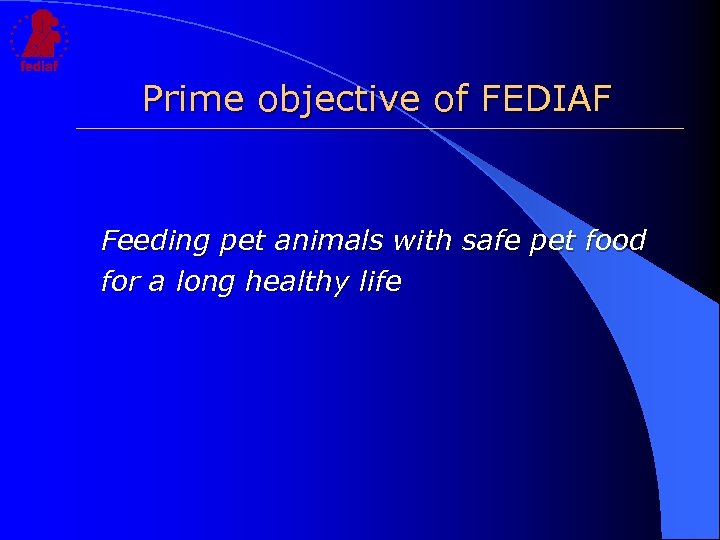 fediaf

Prime objective of FEDIAF

Feeding pet animals with safe pet food for a long healthy life